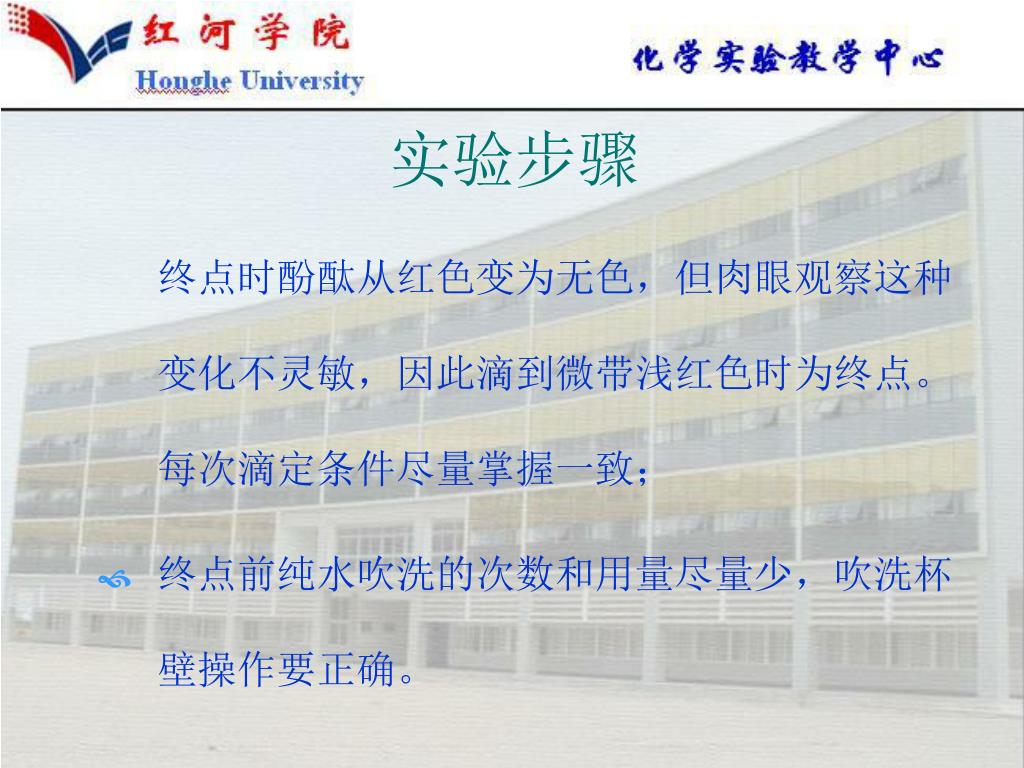 红河学院
Honghe University

化学实验教学中心

实验步骤

终点时酚酞从红色变为无色，但肉眼观察这种变化不灵敏，因此滴到微带浅红色时为终点。每次滴定条件尽量掌握一致；

终点前纯水吹洗的次数和用量尽量少，吹洗杯壁操作要正确。